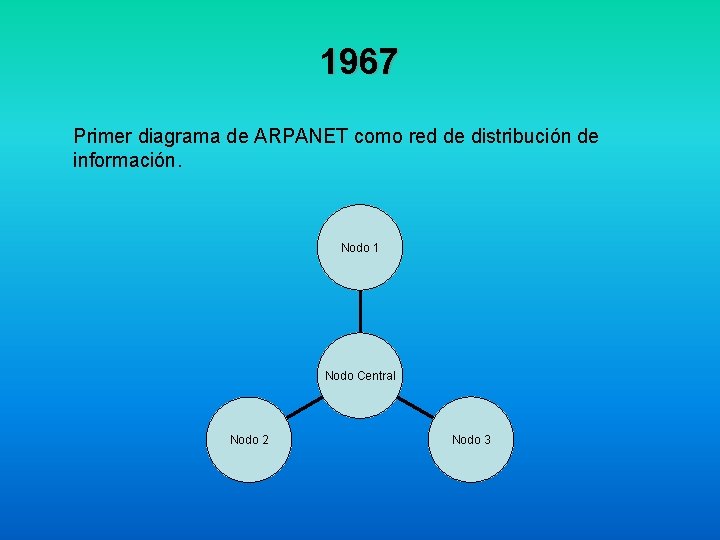 1967

Primer diagrama de ARPANET como red de distribución de información.

Nodo 1

Nodo Central

Nodo 2

Nodo 3